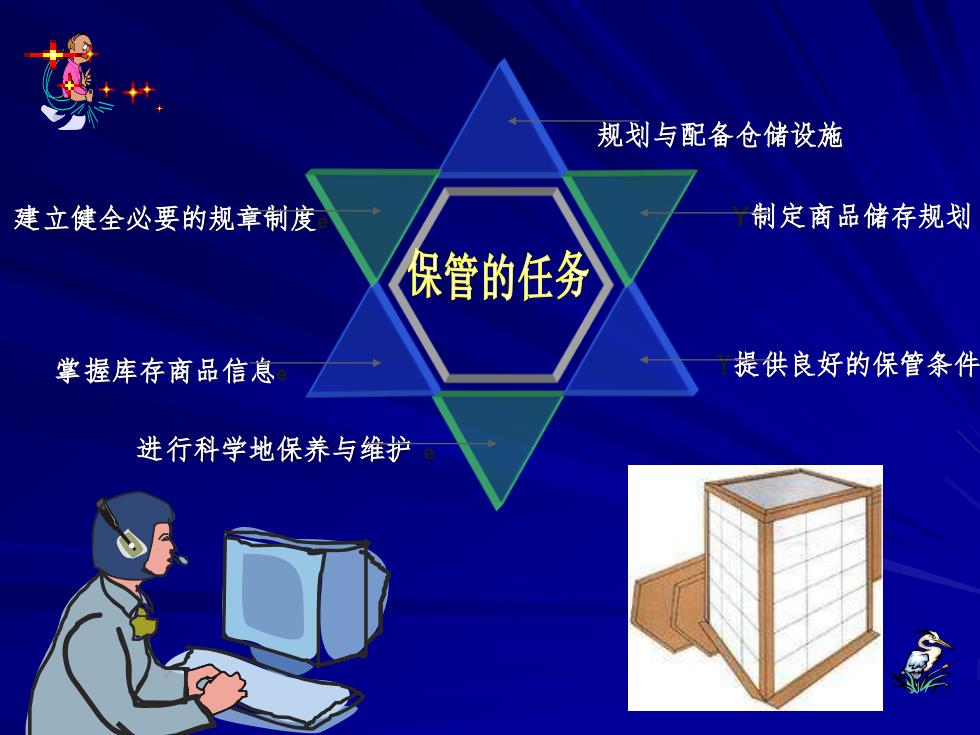 规划与配备仓储设施

建立健全必要的规章制度

制定商品储存规划

保管的任务

掌握库存商品信息

提供良好的保管条件

进行科学地保养与维护